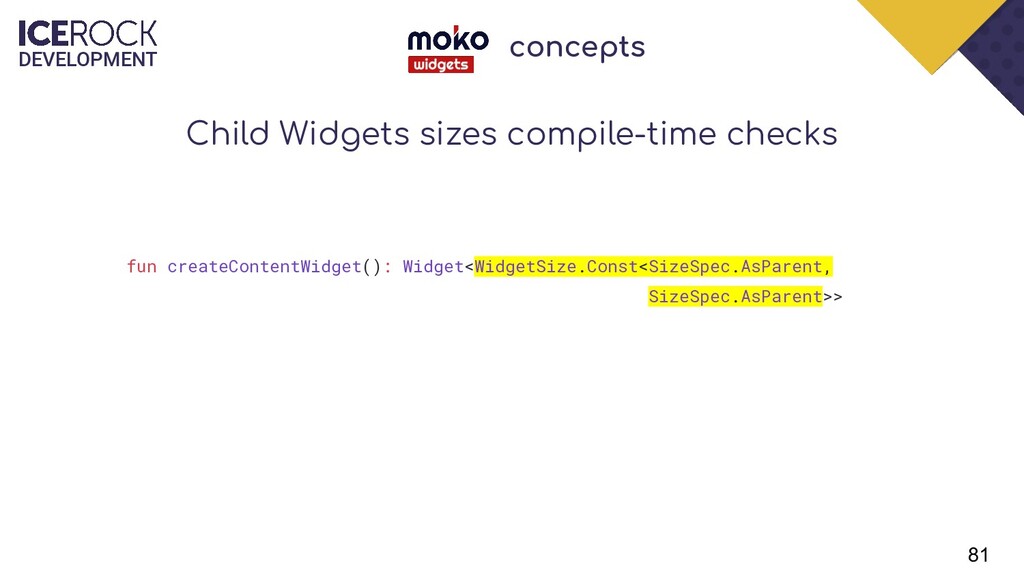 ICEROCK DEVELOPMENT

moko widgets concepts

Child Widgets sizes compile-time checks

fun createContentWidget(): Widget<WidgetSize.Const<SizeSpec.AsParent, SizeSpec.AsParent>>

81